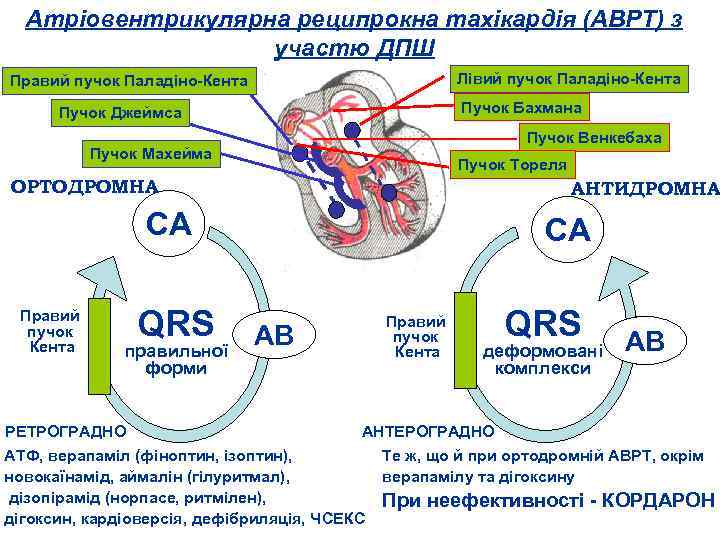 Атріовентрикулярна реципрокна тахікардія (АВРТ) з участю ДПШ

Правий пучок Паладіно-Кента

Пучок Джеймса

Пучок Махейма

Лівий пучок Паладіно-Кента

Пучок Бахмана

Пучок Венкебаха

Пучок Тореля

ОРТОДРОМНА

СА

Правий пучок Кента

QRS правильної форми

АВ

РЕТРОГРАДНО

АТФ, верапаміл (фіноптин, ізоптин), новокаїнамід, аймалін (гілуритмал), дізопірамід (норпасе, ритмілен), дігоксин, кардіоверсія, дефібриляція, ЧСЕКС

АНТИДРОМНА

СА

Правий пучок Кента

QRS деформовані комплекси

АВ

АНТЕРОГРАДНО

Те ж, що й при ортодромній АВРТ, окрім верапамілу та дігоксину

При неефективності - КОРДАРОН